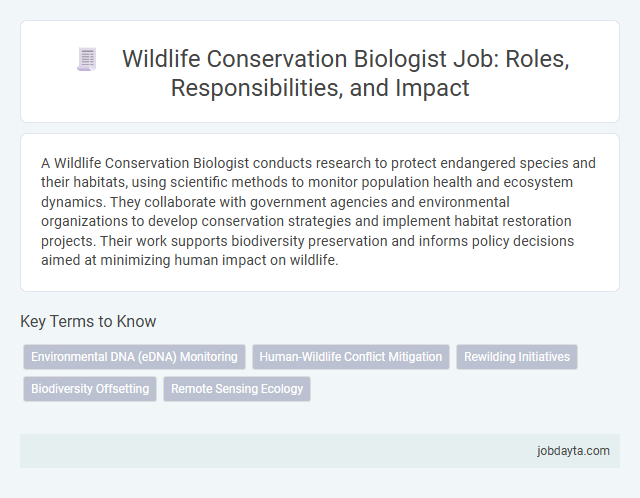 Wildlife Conservation Biologist Job: Roles, Responsibilities, and Impact

A Wildlife Conservation Biologist conducts research to protect endangered species and their habitats, using scientific methods to monitor population health and ecosystem dynamics. They collaborate with government agencies and environmental organizations to develop conservation strategies and implement habitat restoration projects. Their work supports biodiversity preservation and informs policy decisions aimed at minimizing human impact on wildlife.

Key Terms to Know

Environmental DNA (eDNA) Monitoring

Human-Wildlife Conflict Mitigation

Rewilding Initiatives

Biodiversity Offsetting

Remote Sensing Ecology

jobdayta.com